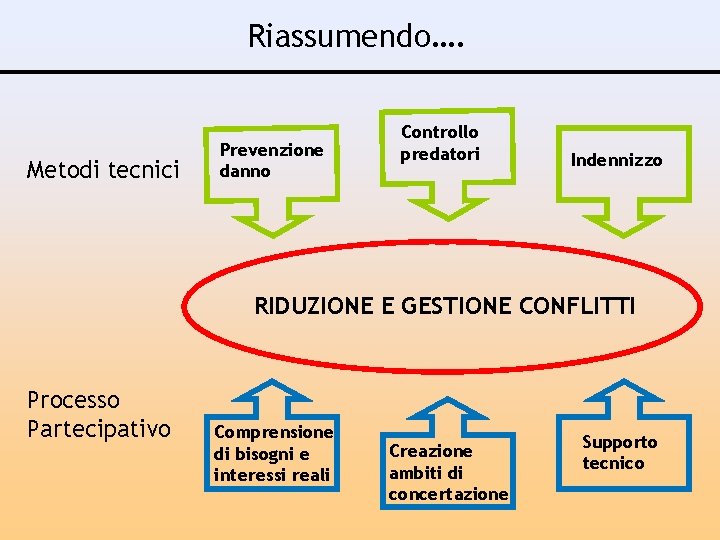 Riassumendo....

Metodi tecnici

Prevenzione danno

Controllo predatori

Indennizzo

RIDUZIONE E GESTIONE CONFLITTI

Processo Partecipativo

Comprensione di bisogni e interessi reali

Creazione ambiti di concertazione

Supporto tecnico